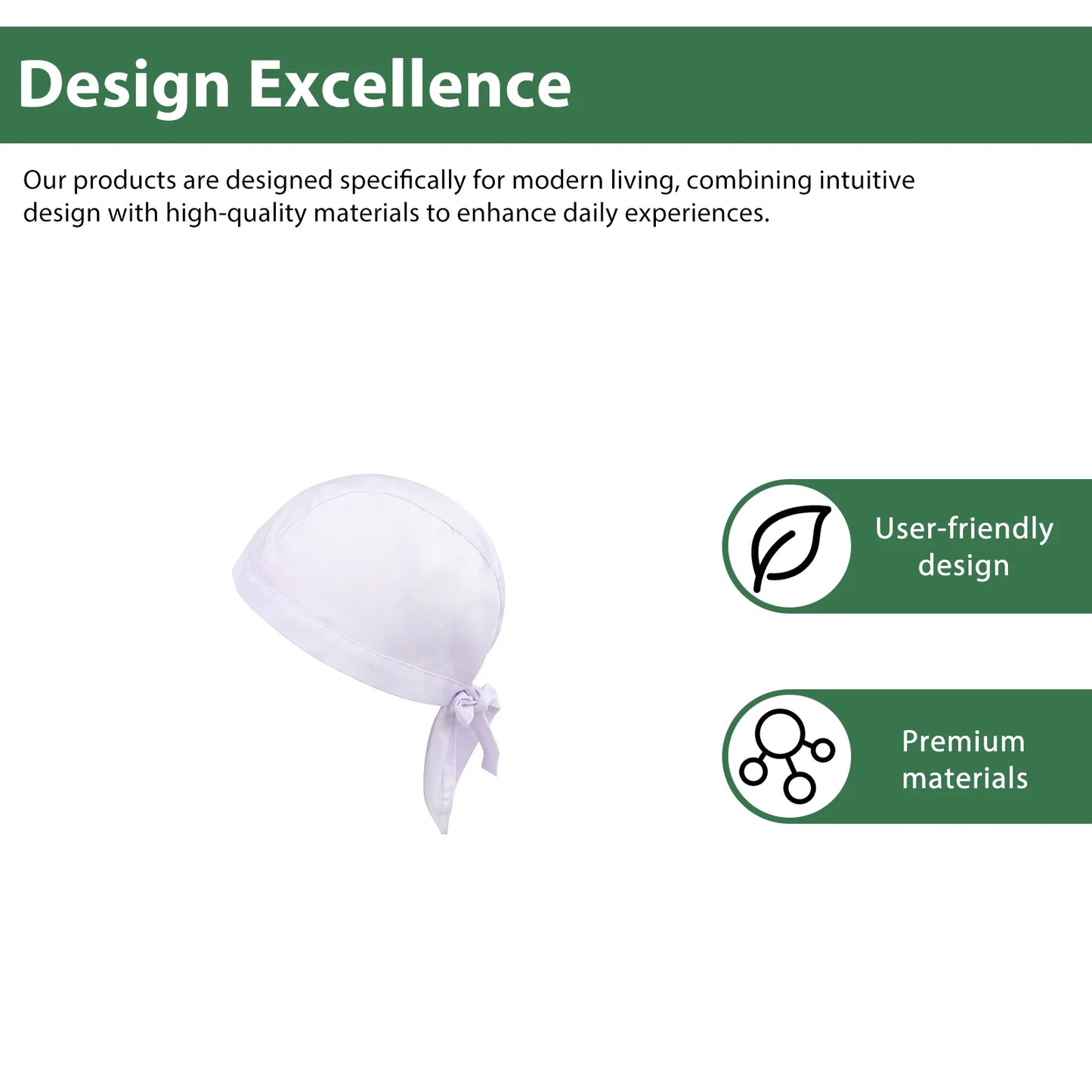 Design Excellence

Our products are designed specifically for modern living, combining intuitive design with high-quality materials to enhance daily experiences.

User-friendly design

Premium materials